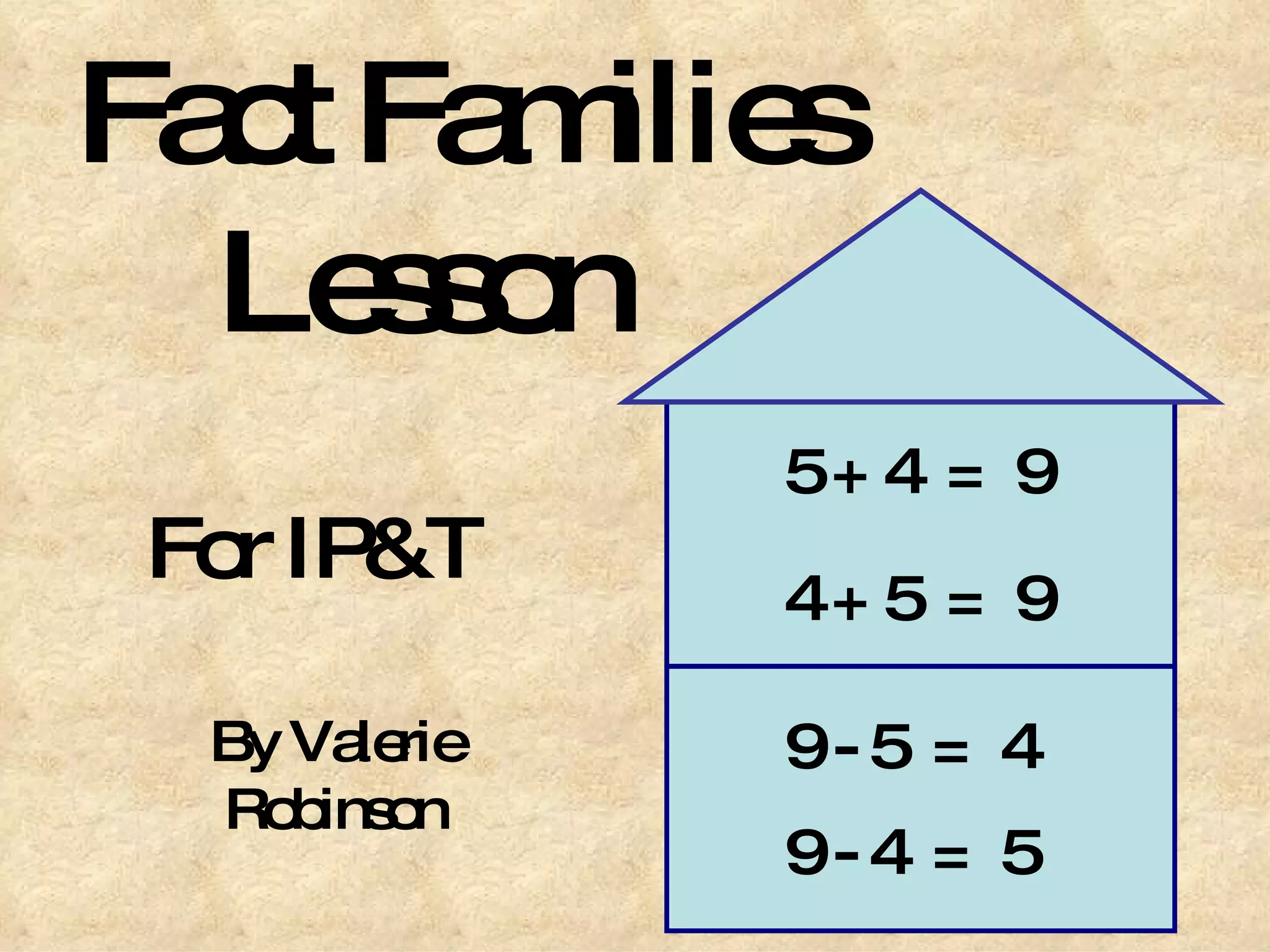 Fact Families Lesson

For IP&T

By Valerie Robinson

$5 + 4 = 9$

$4 + 5 = 9$

$9 - 5 = 4$

$9 - 4 = 5$